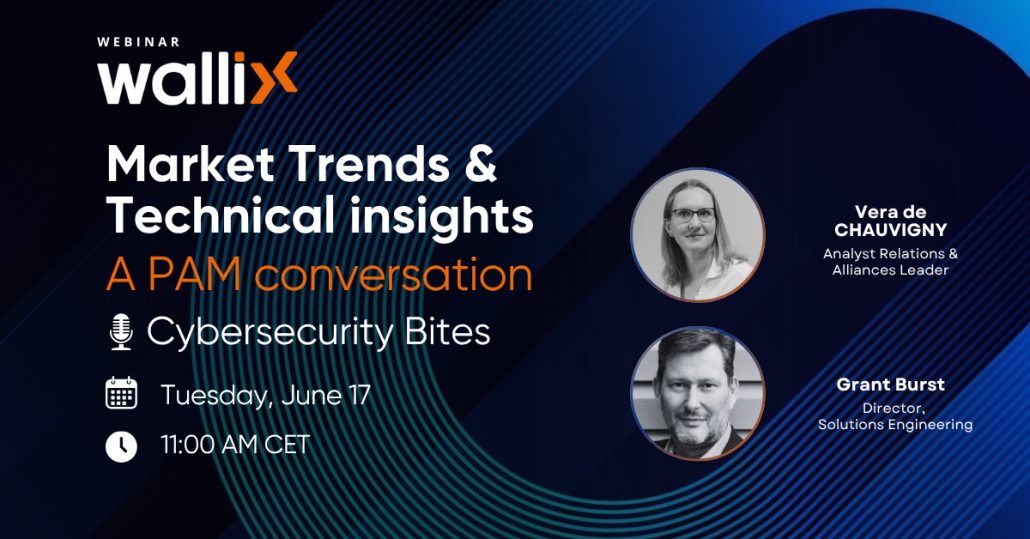 WEBINAR
wallix

Market Trends & Technical insights
A PAM conversation
Cybersecurity Bites

Tuesday, June 17
11:00 AM CET

Vera de CHAUVIGNY
Analyst Relations & Alliances Leader

Grant Burst
Director, Solutions Engineering